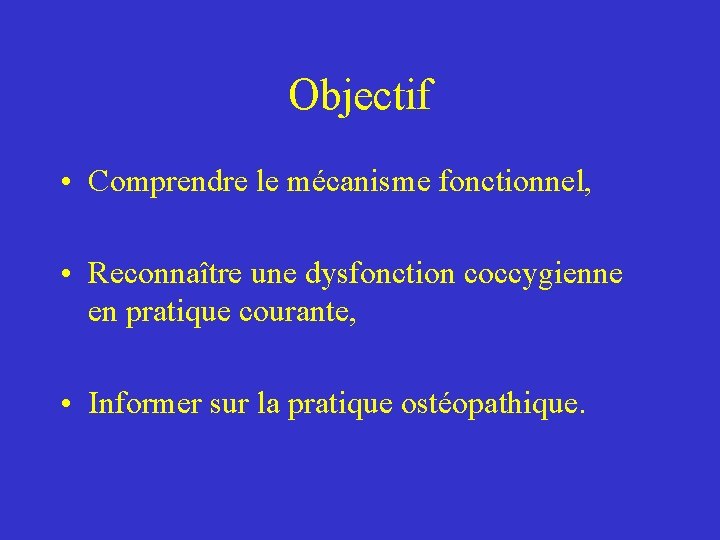 Objectif

• Comprendre le mécanisme fonctionnel,

• Reconnaître une dysfonction coccygienne en pratique courante,

• Informer sur la pratique ostéopathique.